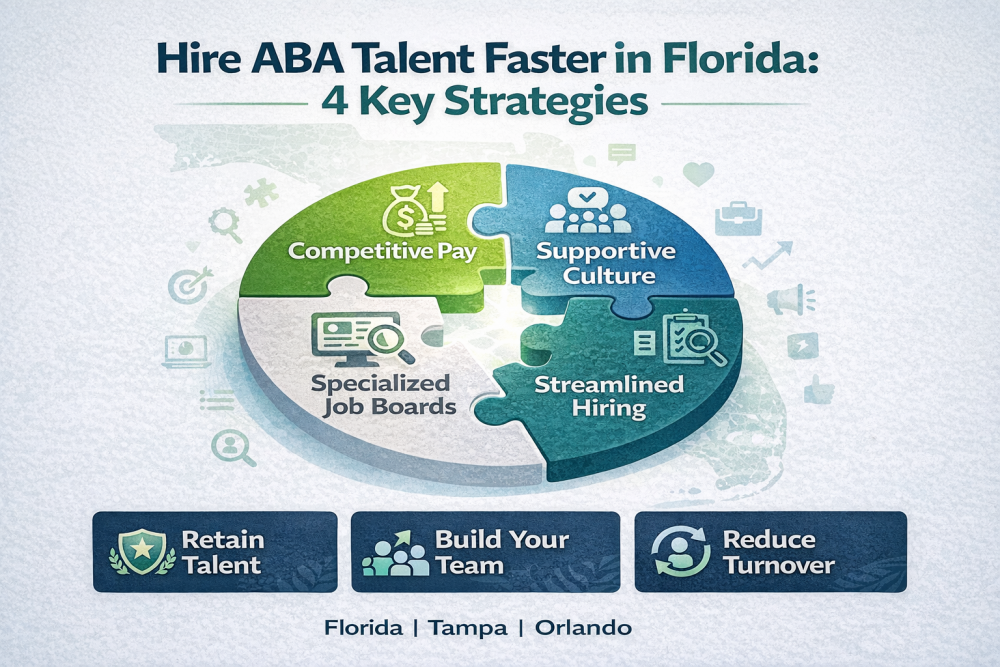 Hire ABA Talent Faster in Florida:
4 Key Strategies

Competitive Pay

Supportive Culture

Specialized Job Boards

Streamlined Hiring

Retain Talent

Build Your Team

Reduce Turnover

Florida | Tampa | Orlando